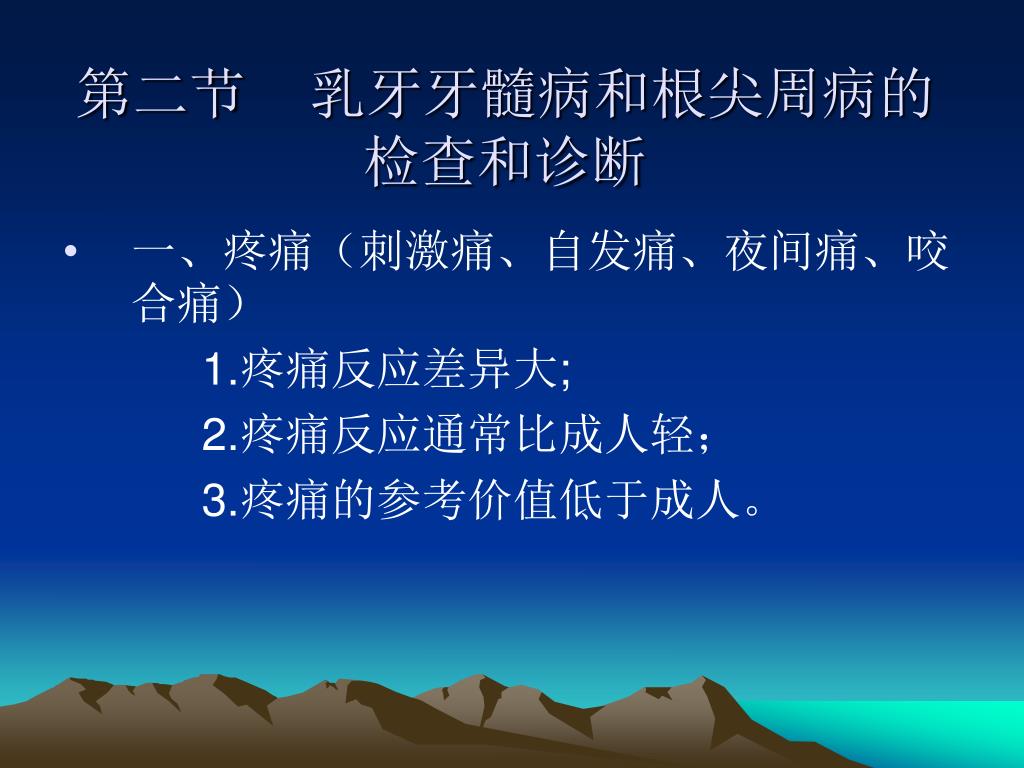 第二节　乳牙牙髓病和根尖周病的检查和诊断

• 一、疼痛（刺激痛、自发痛、夜间痛、咬合痛）

1.疼痛反应差异大;

2.疼痛反应通常比成人轻；

3.疼痛的参考价值低于成人。